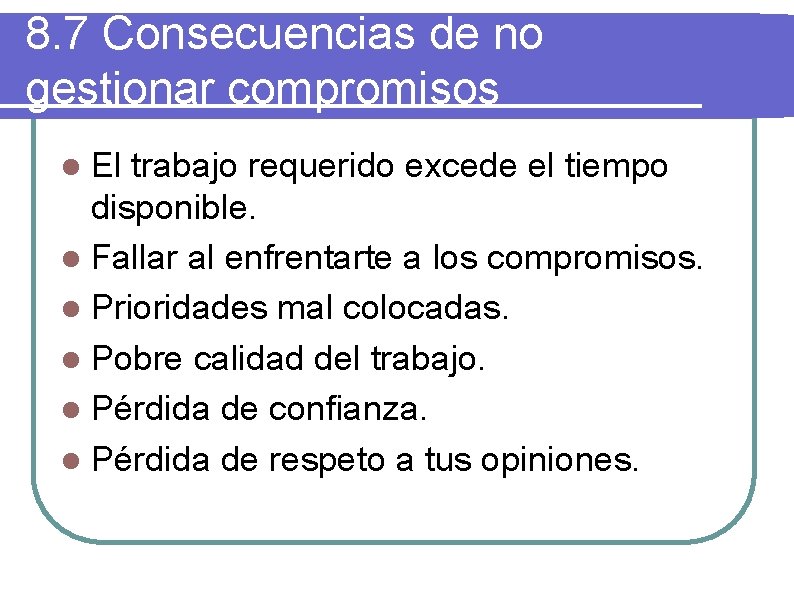 8.7 Consecuencias de no gestionar compromisos

- El trabajo requerido excede el tiempo disponible.
- Fallar al enfrentarte a los compromisos.
- Prioridades mal colocadas.
- Pobre calidad del trabajo.
- Pérdida de confianza.
- Pérdida de respeto a tus opiniones.